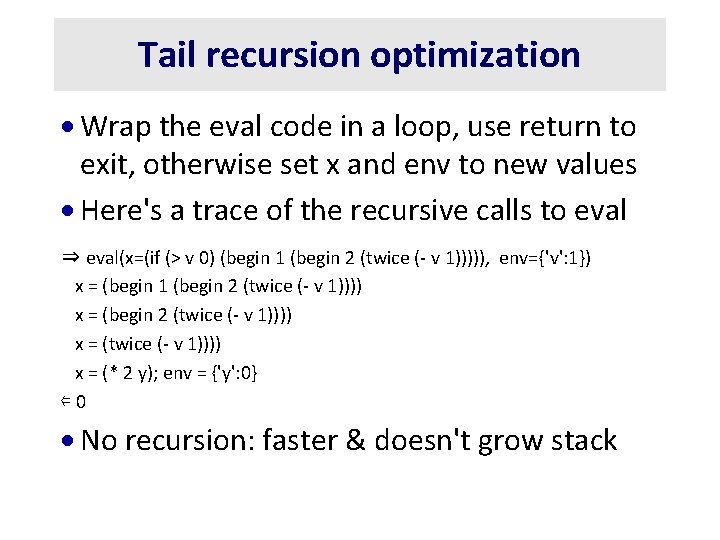 Tail recursion optimization

• Wrap the eval code in a loop, use return to exit, otherwise set x and env to new values

• Here's a trace of the recursive calls to eval

⇒ eval(x=(if (> v 0) (begin 1 (begin 2 (twice (- v 1))))), env={'v':1})
x = (begin 1 (begin 2 (twice (- v 1))))
x = (begin 2 (twice (- v 1))))
x = (twice (- v 1))))
x = (* 2 y); env = {'y':0}
⇐ 0

• No recursion: faster & doesn't grow stack